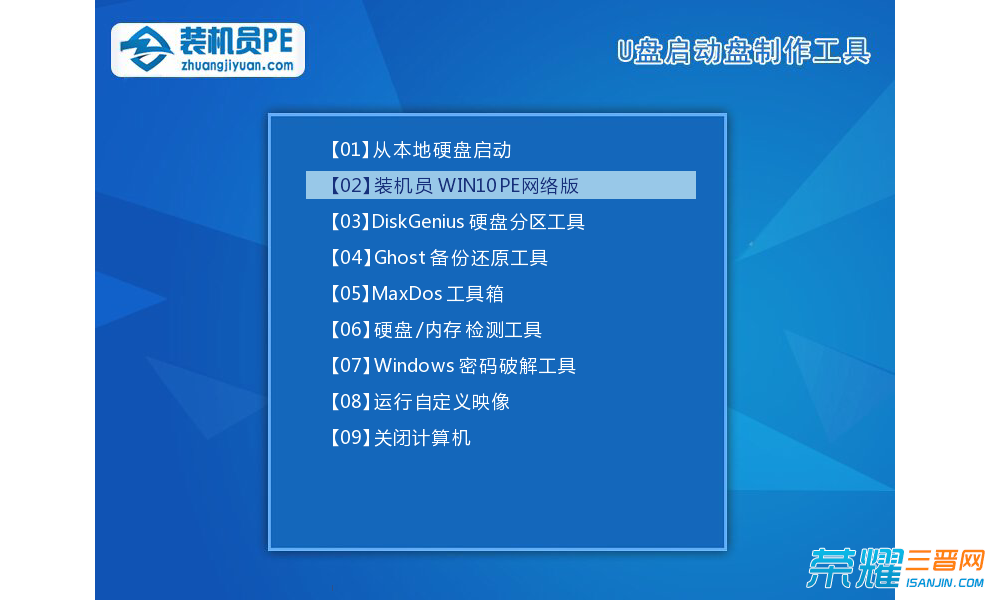 装机员PE
zhuangjiyuan.com

U盘启动盘制作工具

【01】从本地硬盘启动
【02】装机员 WIN10 PE网络版
【03】DiskGenius 硬盘分区工具
【04】Ghost 备份还原工具
【05】MaxDos 工具箱
【06】硬盘/内存 检测工具
【07】Windows 密码破解工具
【08】运行自定义映像
【09】关闭计算机

荣耀三晋网
ISANJIN.COM